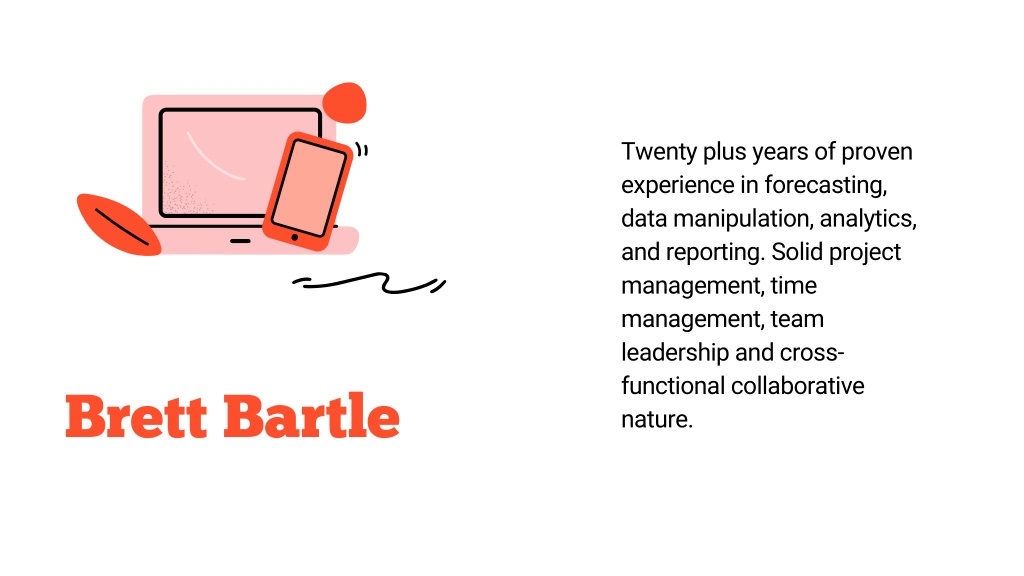 Brett Bartle

Twenty plus years of proven experience in forecasting, data manipulation, analytics, and reporting. Solid project management, time management, team leadership and cross-functional collaborative nature.